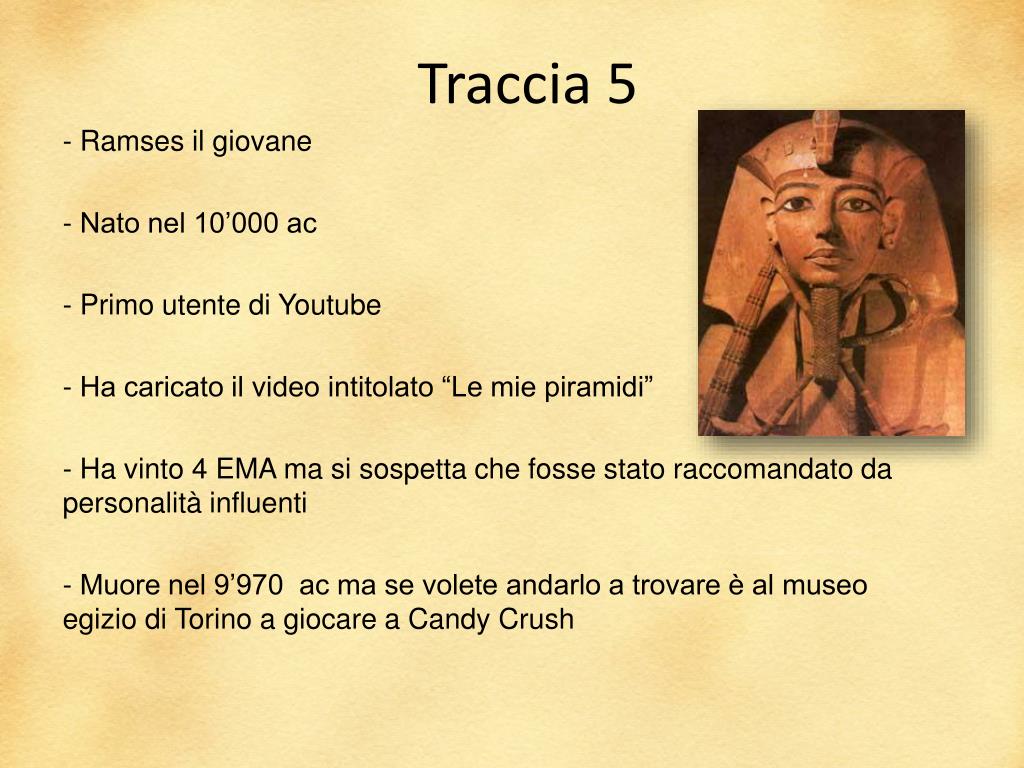 Traccia 5

- Ramses il giovane

- Nato nel 10’000 ac

- Primo utente di Youtube

- Ha caricato il video intitolato “Le mie piramidi”

- Ha vinto 4 EMA ma si sospetta che fosse stato raccomandato da personalità influenti

- Muore nel 9’970 ac ma se volete andarlo a trovare è al museo egizio di Torino a giocare a Candy Crush